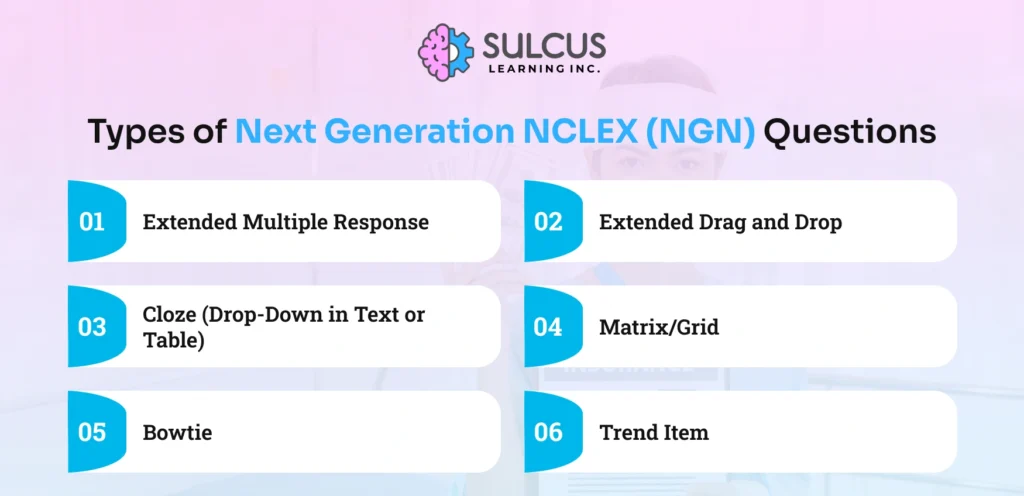 SULCUS
LEARNING INC.

Types of Next Generation NCLEX (NGN) Questions

01 Extended Multiple Response

02 Extended Drag and Drop

03 Cloze (Drop-Down in Text or Table)

04 Matrix/Grid

05 Bowtie

06 Trend Item